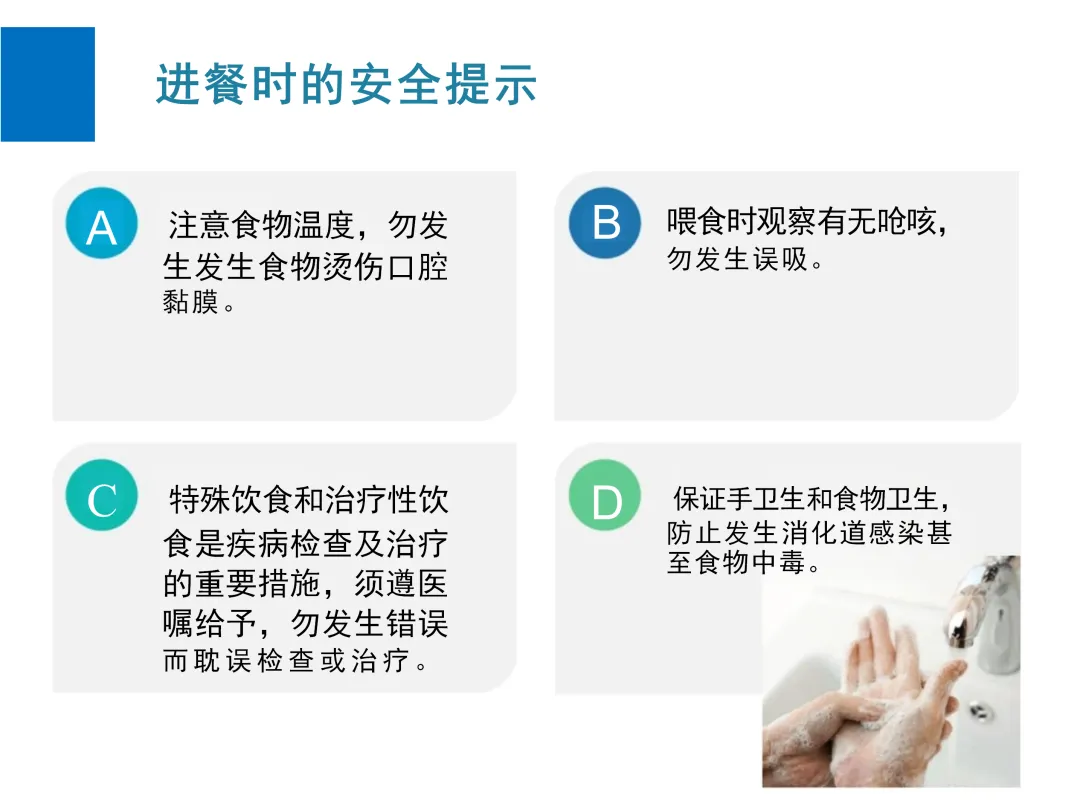 进餐时的安全提示

A
注意食物温度，勿发生发生食物烫伤口腔黏膜。

B
喂食时观察有无呛咳，勿发生误吸。

C
特殊饮食和治疗性饮食是疾病检查及治疗的重要措施，须遵医嘱给予，勿发生错误而耽误检查或治疗。

D
保证手卫生和食物卫生，防止发生消化道感染甚至食物中毒。